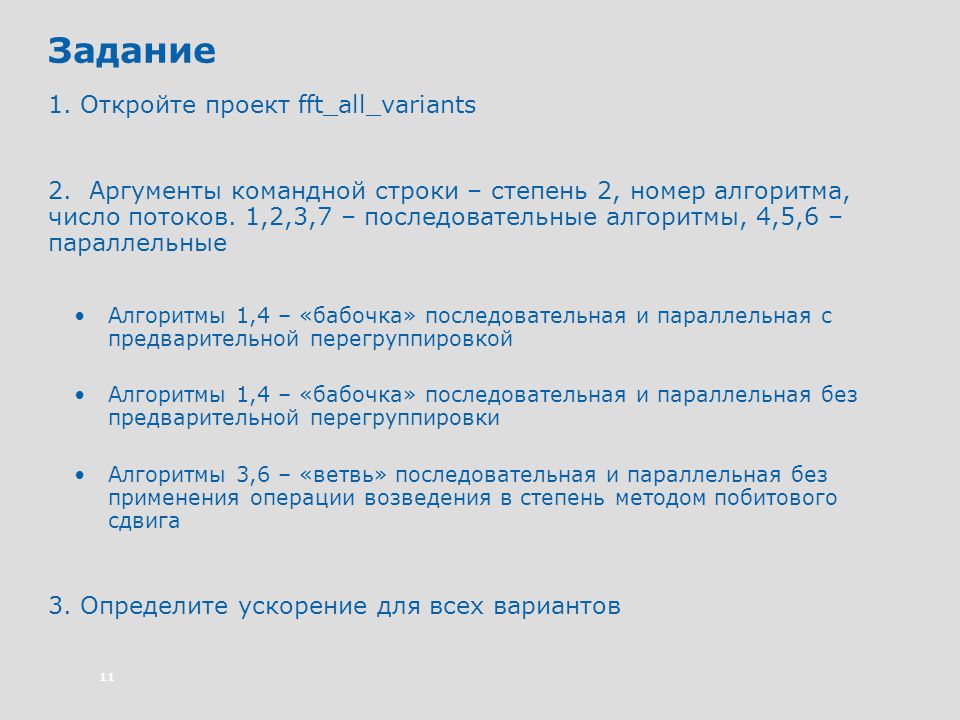 Задание

1. Откройте проект fft_all_variants

2. Аргументы командной строки – степень 2, номер алгоритма, число потоков. 1,2,3,7 – последовательные алгоритмы, 4,5,6 – параллельные

• Алгоритмы 1,4 – «бабочка» последовательная и параллельная с предварительной перегруппировкой

• Алгоритмы 1,4 – «бабочка» последовательная и параллельная без предварительной перегруппировки

• Алгоритмы 3,6 – «ветвь» последовательная и параллельная без применения операции возведения в степень методом побитового сдвига

3. Определите ускорение для всех вариантов

11